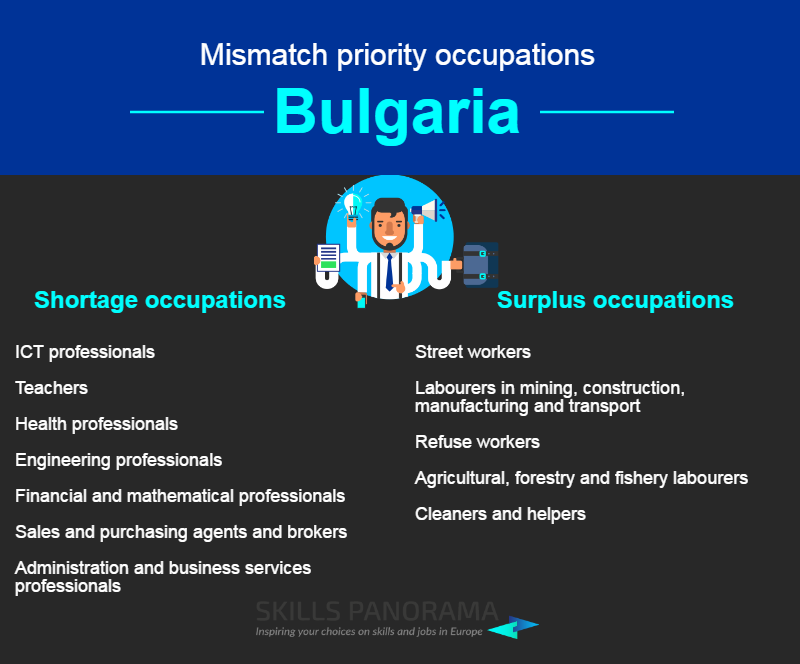 Mismatch priority occupations

Bulgaria

Shortage occupations

ICT professionals

Teachers

Health professionals

Engineering professionals

Financial and mathematical professionals

Sales and purchasing agents and brokers

Administration and business services professionals

Surplus occupations

Street workers

Labourers in mining, construction, manufacturing and transport

Refuse workers

Agricultural, forestry and fishery labourers

Cleaners and helpers

SKILLS PANORAMA
Inspiring your choices on skills and jobs in Europe